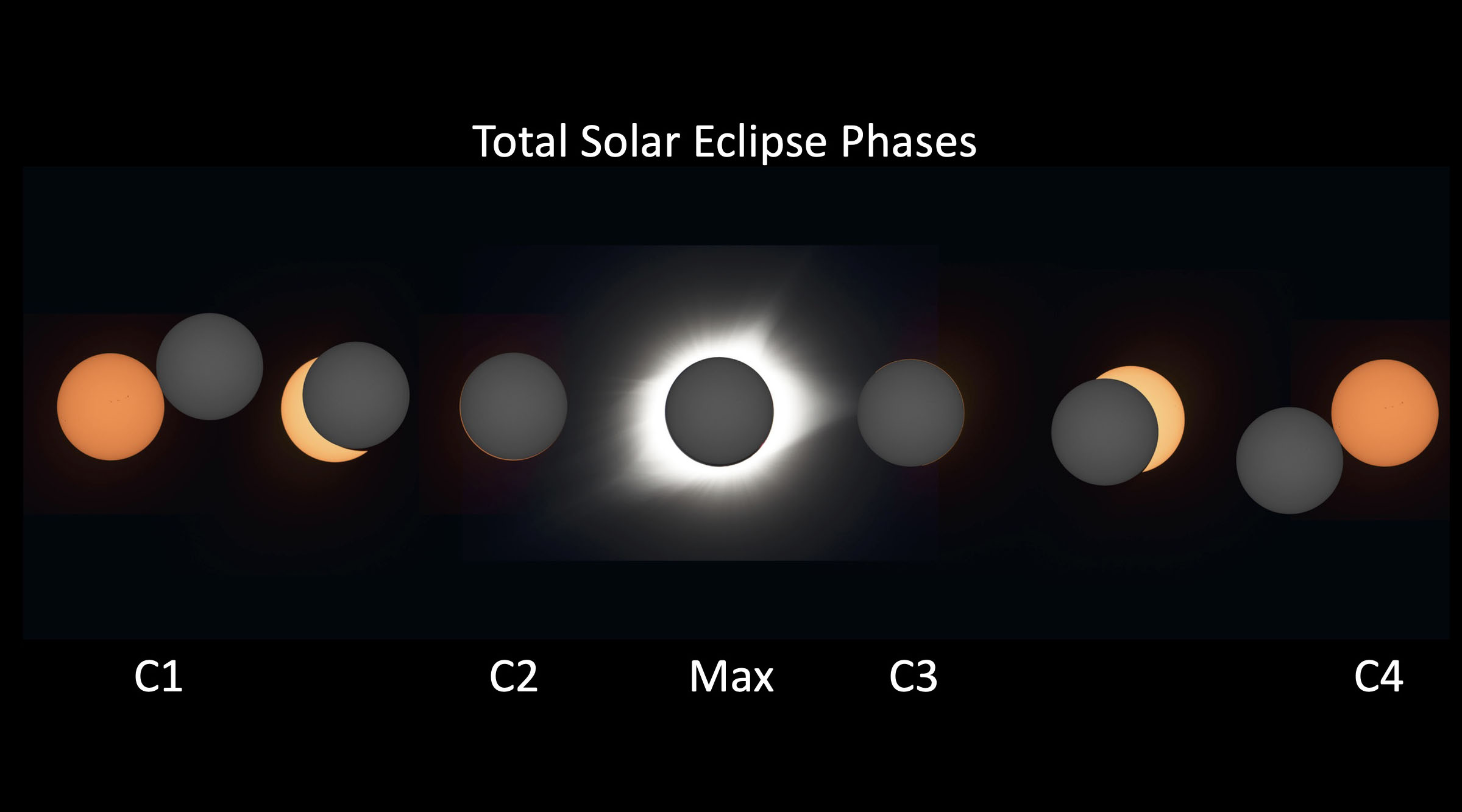 Total Solar Eclipse Phases

C1

C2

Max

C3

C4